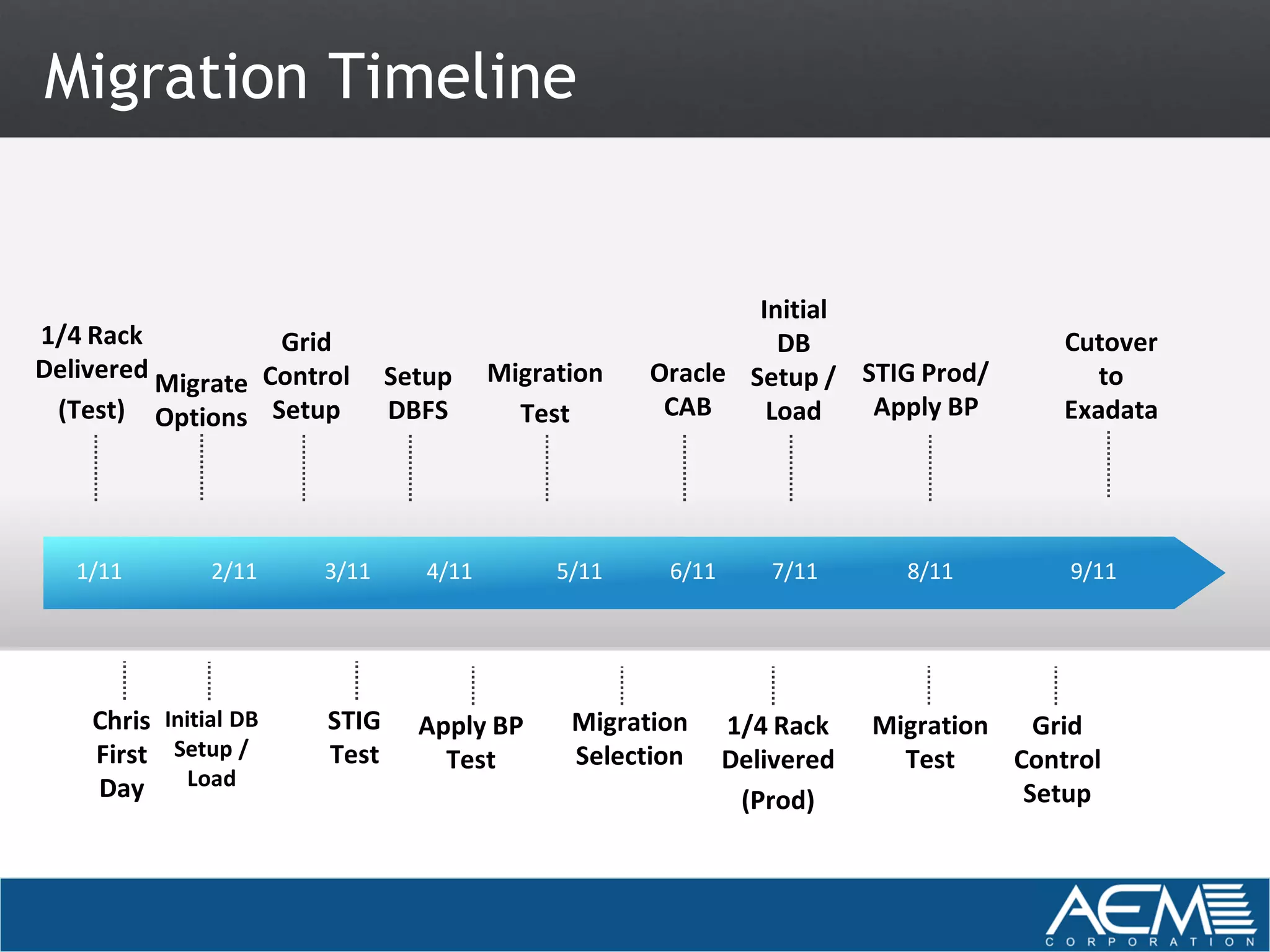 Migration Timeline

1/4 Rack Delivered (Test)

Migrate Options

Grid Control Setup

Setup DBFS

Migration Test

Oracle CAB

Initial DB Setup / Load

STIG Prod/ Apply BP

Cutover to Exadata

1/11 2/11 3/11 4/11 5/11 6/11 7/11 8/11 9/11

Chris First Day

Initial DB Setup / Load

STIG Test

Apply BP Test

Migration Selection

1/4 Rack Delivered (Prod)

Migration Test

Grid Control Setup

AEM CORPORATION